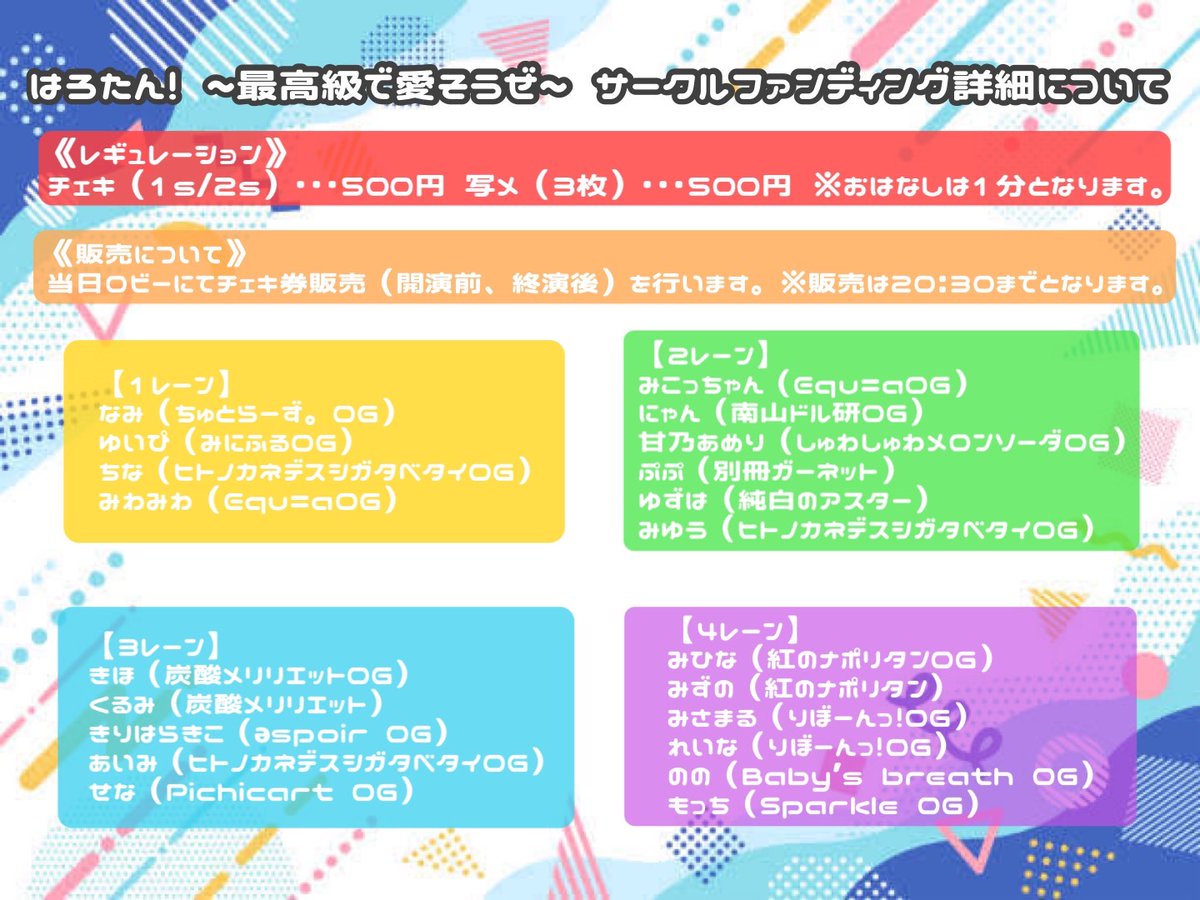 はろたん！ ～最高級で愛そうぜ～ サークルファンディング詳細について

《レギュレーション》
チェキ（1s/2s）・・・500円 写メ（3枚）・・・500円 ※おはなしは1分となります。

《販売について》
当日ロビーにてチェキ券販売（開演前、終演後）を行います。※販売は20:30までとなります。

【1レーン】
なみ（ちゅとらーず。OG）
ゆいぴ（みにふるOG）
ちな（ヒトノカネデスシガタベタイOG）
みわみわ（Equ=aOG）

【2レーン】
みこっちゃん（Equ=aOG）
にゃん（南山ドル研OG）
甘乃あめり（しゅわしゅわメロンソーダOG）
ぷぷ（別冊ガーネット）
ゆずは（純白のアスター）
みゆう（ヒトノカネデスシガタベタイOG）

【3レーン】
きほ（炭酸メリリエットOG）
くるみ（炭酸メリリエット）
きりはらきこ（aspoir OG）
あいみ（ヒトノカネデスシガタベタイOG）
せな（Pichicart OG）

【4レーン】
みひな（紅のナポリタンOG）
みずの（紅のナポリタン）
みさまる（りぼーんっ!OG）
れいな（りぼーんっ!OG）
のの（Baby's breath OG）
もっち（Sparkle OG）